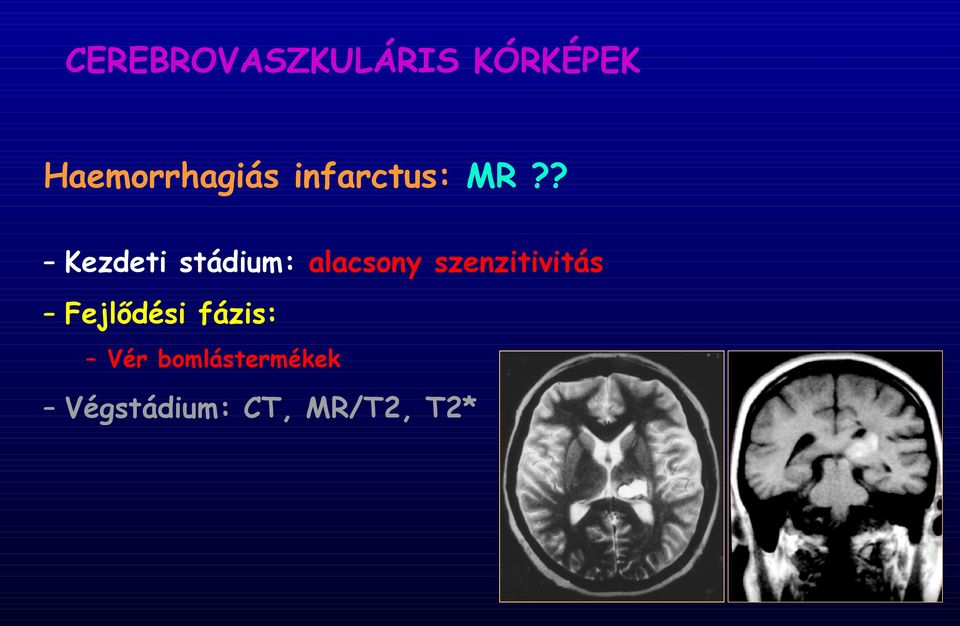 CEREBROVASZKULÁRIS KÓRKÉPEK

Haemorrhagiás infarctus: MR ??

– Kezdeti stádium: alacsony szenzitivitás

– Fejlődési fázis:

– Vér bomlástermékek

– Végstádium: CT, MR/T2, T2*